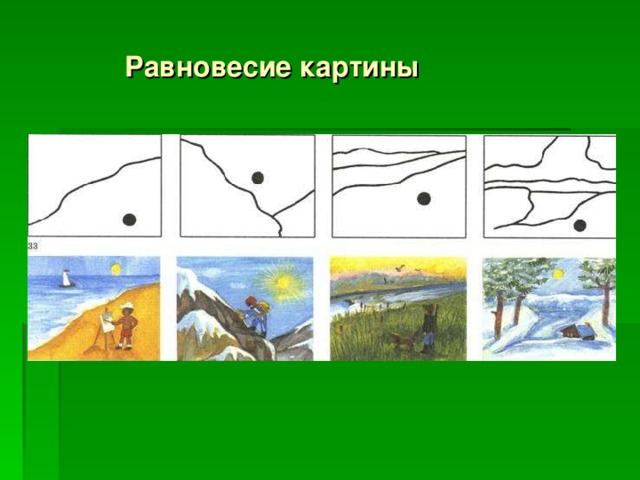 Равновесие картины

33